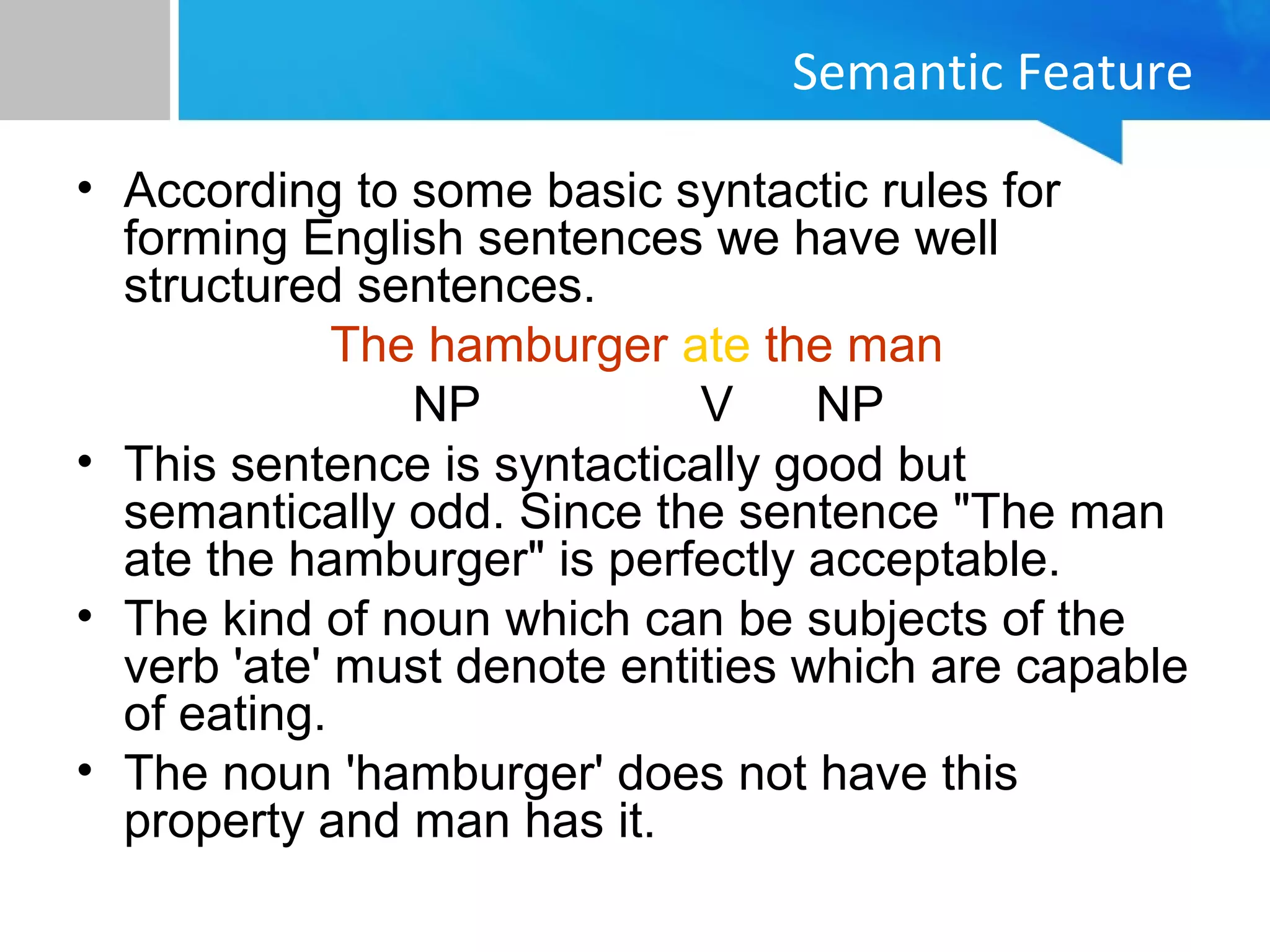 Semantic Feature

• According to some basic syntactic rules for forming English sentences we have well structured sentences.

The hamburger ate the man

NP V NP

• This sentence is syntactically good but semantically odd. Since the sentence "The man ate the hamburger" is perfectly acceptable.
• The kind of noun which can be subjects of the verb 'ate' must denote entities which are capable of eating.
• The noun 'hamburger' does not have this property and man has it.